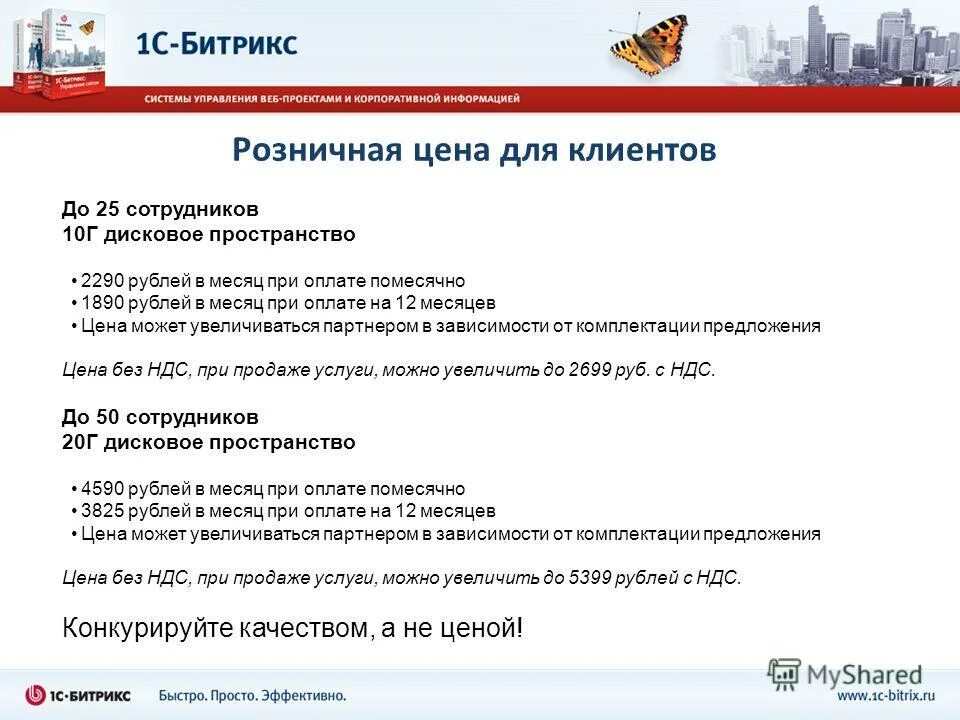 1С-Битрикс

СИСТЕМЫ УПРАВЛЕНИЯ ВЕБ-ПРОЕКТАМИ И КОРПОРАТИВНОЙ ИНФОРМАЦИЕЙ

Розничная цена для клиентов

До 25 сотрудников
10Г дисковое пространство

• 2290 рублей в месяц при оплате помесячно
• 1890 рублей в месяц при оплате на 12 месяцев
• Цена может увеличиваться партнером в зависимости от комплектации предложения

Цена без НДС, при продаже услуги, можно увеличить до 2699 руб. с НДС.

До 50 сотрудников
20Г дисковое пространство

• 4590 рублей в месяц при оплате помесячно
• 3825 рублей в месяц при оплате на 12 месяцев
• Цена может увеличиваться партнером в зависимости от комплектации предложения

Цена без НДС, при продаже услуги, можно увеличить до 5399 рублей с НДС.

Конкурируйте качеством, а не ценой!

1С-БИТРИКС Быстро. Просто. Эффективно.

MyShared

www.1c-bitrix.ru